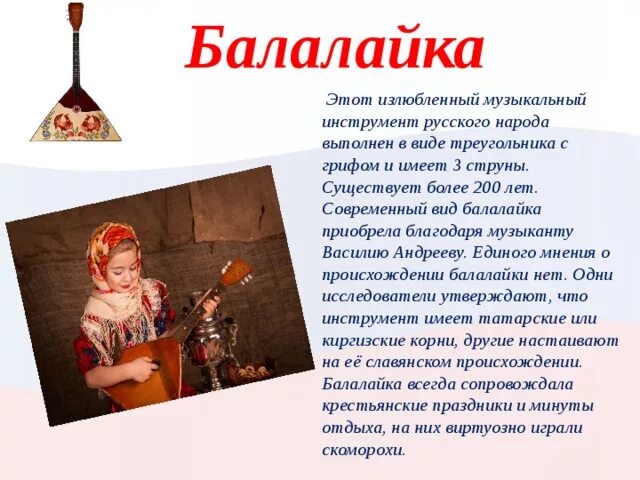 Балалайка

Этот излюбленный музыкальный инструмент русского народа выполнен в виде треугольника с грифом и имеет 3 струны. Существует более 200 лет. Современный вид балалайка приобрела благодаря музыканту Василию Андрееву. Единого мнения о происхождении балалайки нет. Одни исследователи утверждают, что инструмент имеет татарские или киргизские корни, другие настаивают на её славянском происхождении. Балалайка всегда сопровождала крестьянские праздники и минуты отдыха, на них виртуозно играли скоморохи.